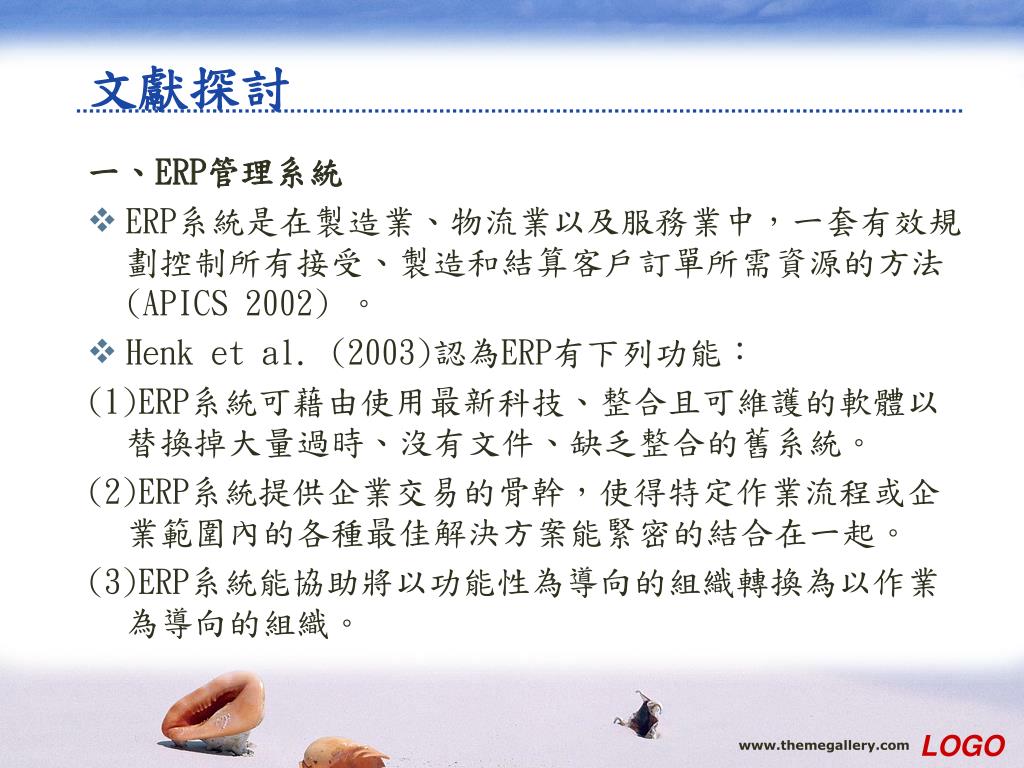 文獻探討

一、ERP管理系統

❖ ERP系統是在製造業、物流業以及服務業中，一套有效規劃控制所有接受、製造和結算客戶訂單所需資源的方法(APICS 2002) 。

❖ Henk et al. (2003)認為ERP有下列功能：

(1)ERP系統可藉由使用最新科技、整合且可維護的軟體以替換掉大量過時、沒有文件、缺乏整合的舊系統。

(2)ERP系統提供企業交易的骨幹，使得特定作業流程或企業範圍內的各種最佳解決方案能緊密的結合在一起。

(3)ERP系統能協助將以功能性為導向的組織轉換為以作業為導向的組織。

www.themegallery.com LOGO